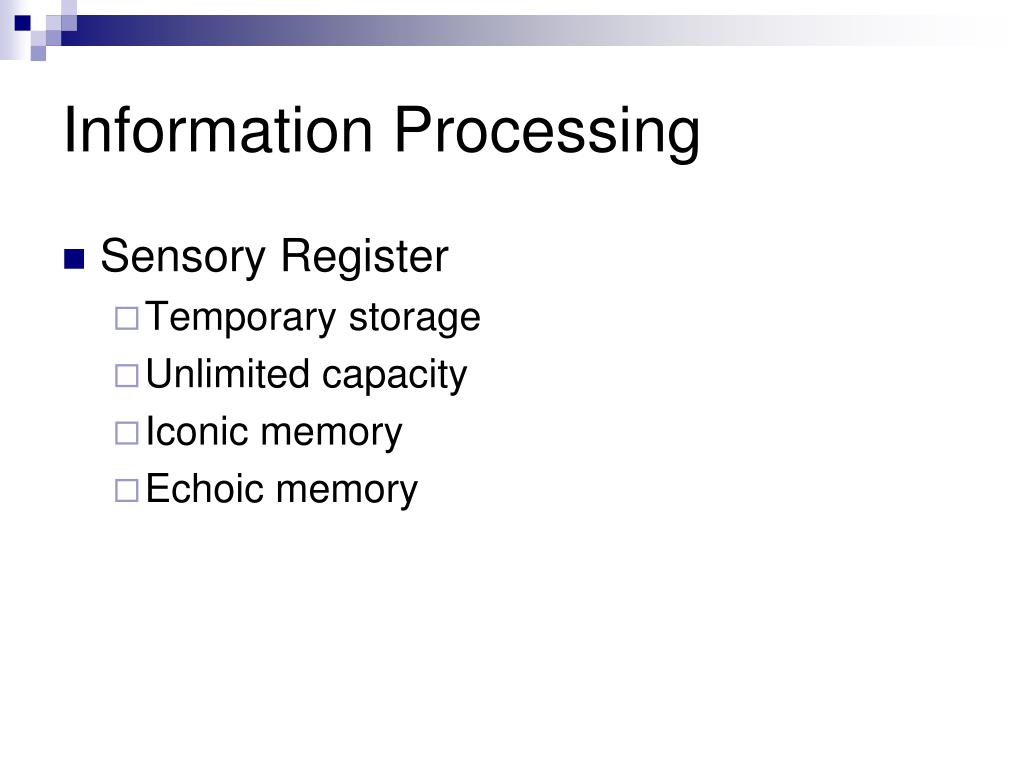 Information Processing

Sensory Register

Temporary storage

Unlimited capacity

Iconic memory

Echoic memory